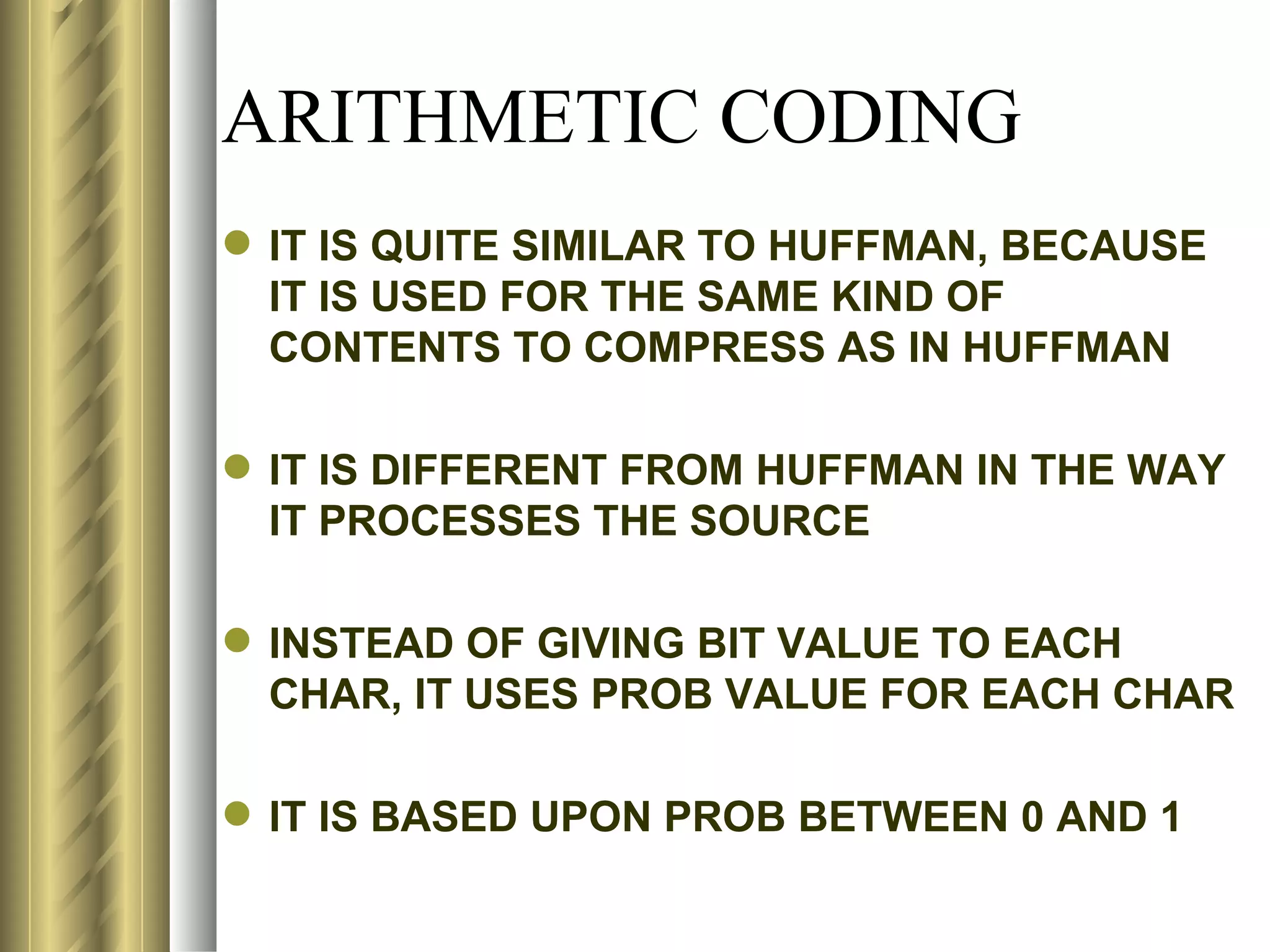 ARITHMETIC CODING

- IT IS QUITE SIMILAR TO HUFFMAN, BECAUSE IT IS USED FOR THE SAME KIND OF CONTENTS TO COMPRESS AS IN HUFFMAN

- IT IS DIFFERENT FROM HUFFMAN IN THE WAY IT PROCESSES THE SOURCE

- INSTEAD OF GIVING BIT VALUE TO EACH CHAR, IT USES PROB VALUE FOR EACH CHAR

- IT IS BASED UPON PROB BETWEEN 0 AND 1